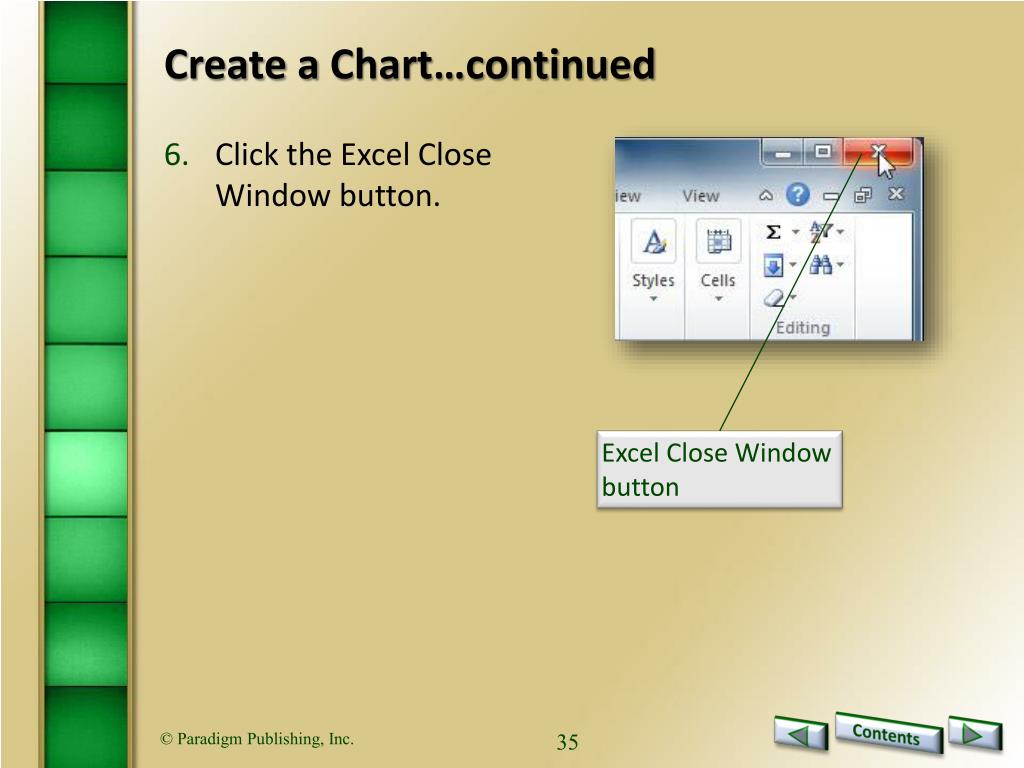 Create a Chart…continued

6. Click the Excel Close Window button.

iew View

Styles Cells

Editing

Excel Close Window button

© Paradigm Publishing, Inc.

35

Contents